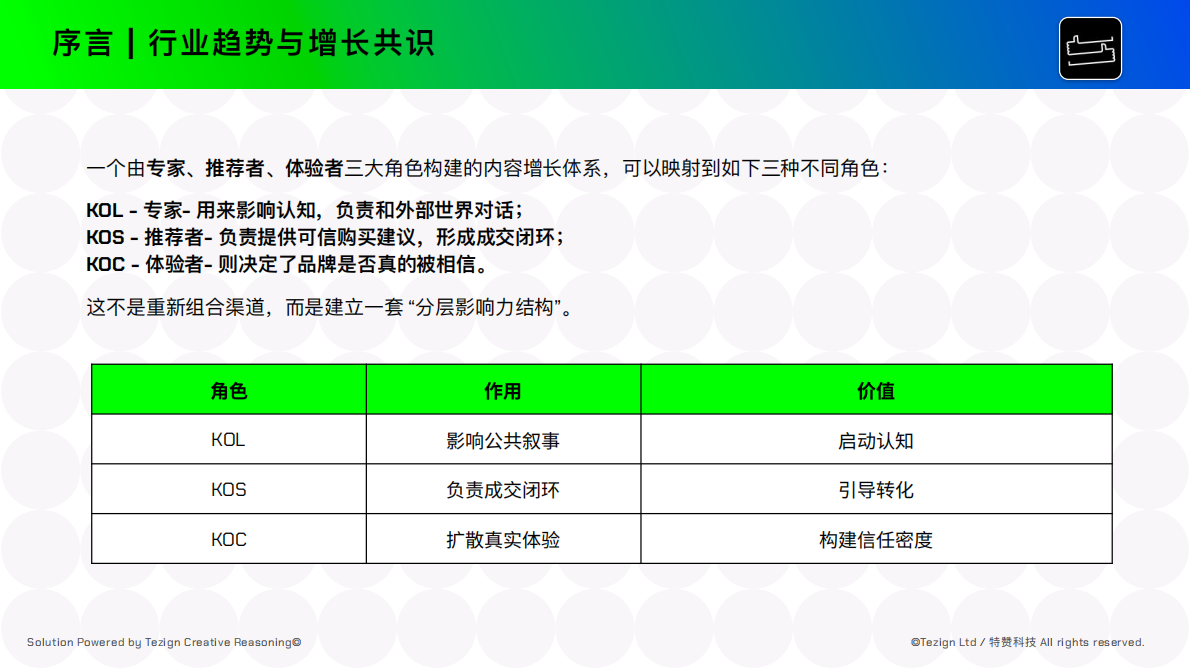 序言 | 行业趋势与增长共识

一个由专家、推荐者、体验者三大角色构建的内容增长体系，可以映射到如下三种不同角色：

KOL - 专家- 用来影响认知，负责和外部世界对话；
KOS - 推荐者- 负责提供可信购买建议，形成成交闭环；
KOC - 体验者- 则决定了品牌是否真的被相信。

这不是重新组合渠道，而是建立一套 “分层影响力结构”。

| 角色 | 作用 | 价值 |
|---|---|---|
| KOL | 影响公共叙事 | 启动认知 |
| KOS | 负责成交闭环 | 引导转化 |
| KOC | 扩散真实体验 | 构建信任密度 |

Solution Powered by Tezign Creative Reasoning©

©Tezign Ltd / 特赞科技 All rights reserved.